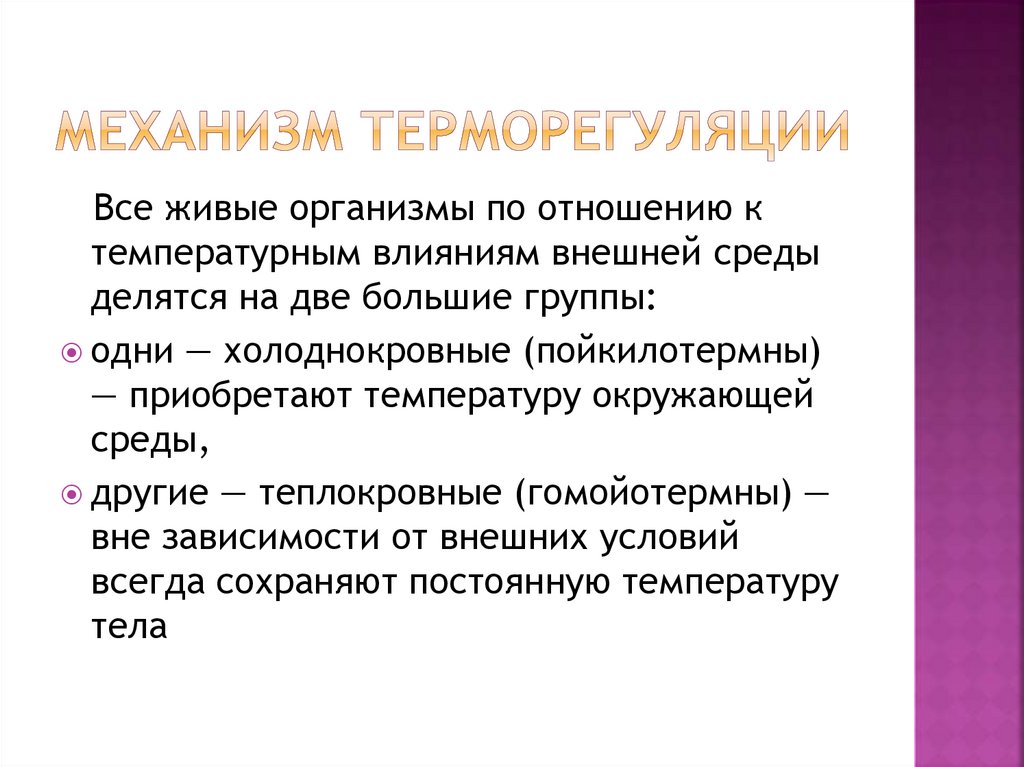 МЕХАНИЗМ ТЕРМОРЕГУЛЯЦИИ

Все живые организмы по отношению к температурным влияниям внешней среды делятся на две большие группы:

одни — холоднокровные (пойкилотермны) — приобретают температуру окружающей среды,

другие — теплокровные (гомойотермны) — вне зависимости от внешних условий всегда сохраняют постоянную температуру тела